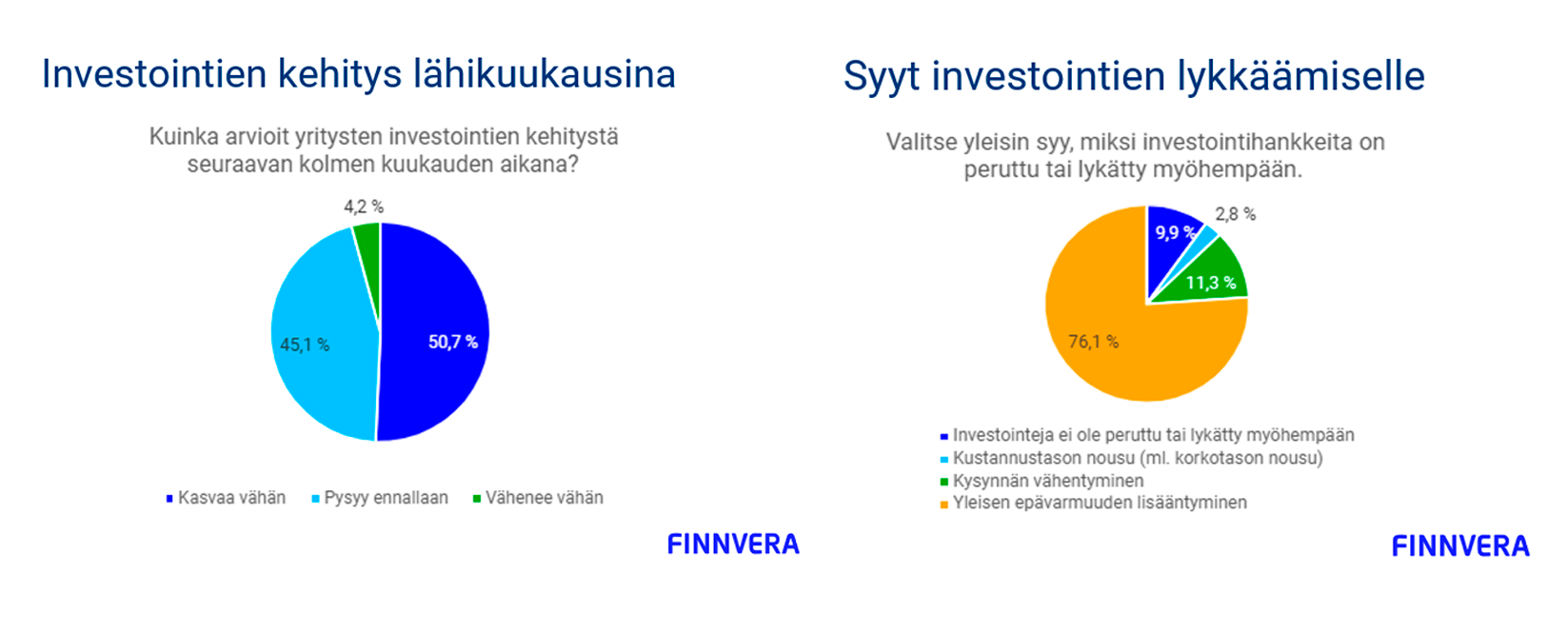 Investointien kehitys lähikuukausina

Kuinka arvioit yritysten investointien kehitystä seuraavan kolmen kuukauden aikana?

4,2 %

45,1 %

50,7 %

Kasvaa vähän
Pysyy ennallaan
Vähenee vähän

FINNVERA

Syyt investointien lykkäämiselle

Valitse yleisin syy, miksi investointihankkeita on peruttu tai lykätty myöhempään.

9,9 %

2,8 %

11,3 %

76,1 %

Investointeja ei ole peruttu tai lykätty myöhempään
Kustannustason nousu (ml. korkotason nousu)
Kysynnän vähentyminen
Yleisen epävarmuuden lisääntyminen

FINNVERA